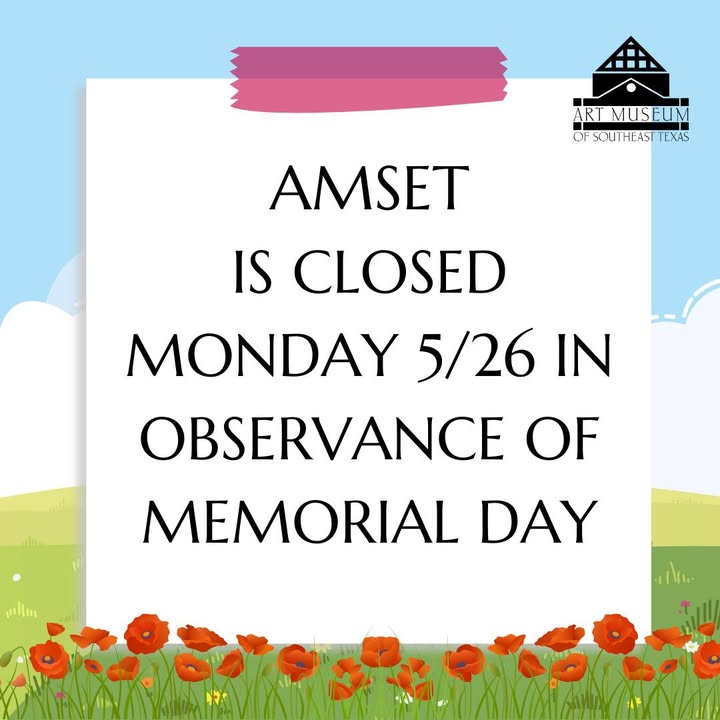 ART MUSEUM
OF SOUTHEAST TEXAS

AMSET
IS CLOSED
MONDAY 5/26 IN
OBSERVANCE OF
MEMORIAL DAY